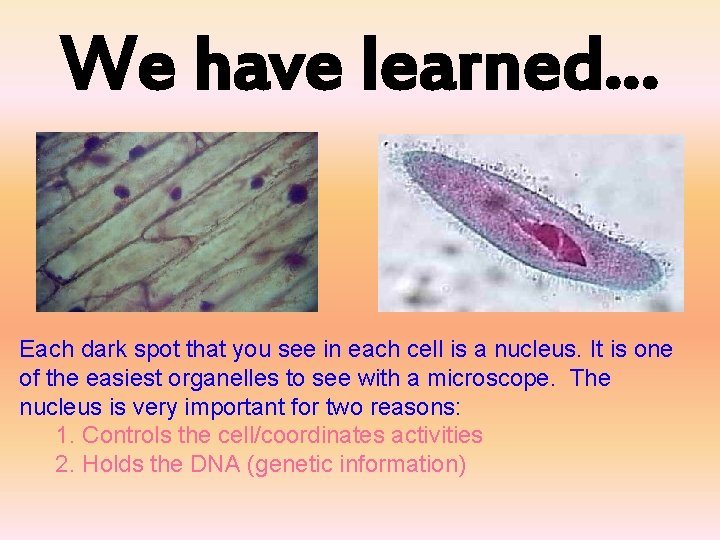 We have learned…

Each dark spot that you see in each cell is a nucleus. It is one of the easiest organelles to see with a microscope. The nucleus is very important for two reasons:

1. Controls the cell/coordinates activities
2. Holds the DNA (genetic information)